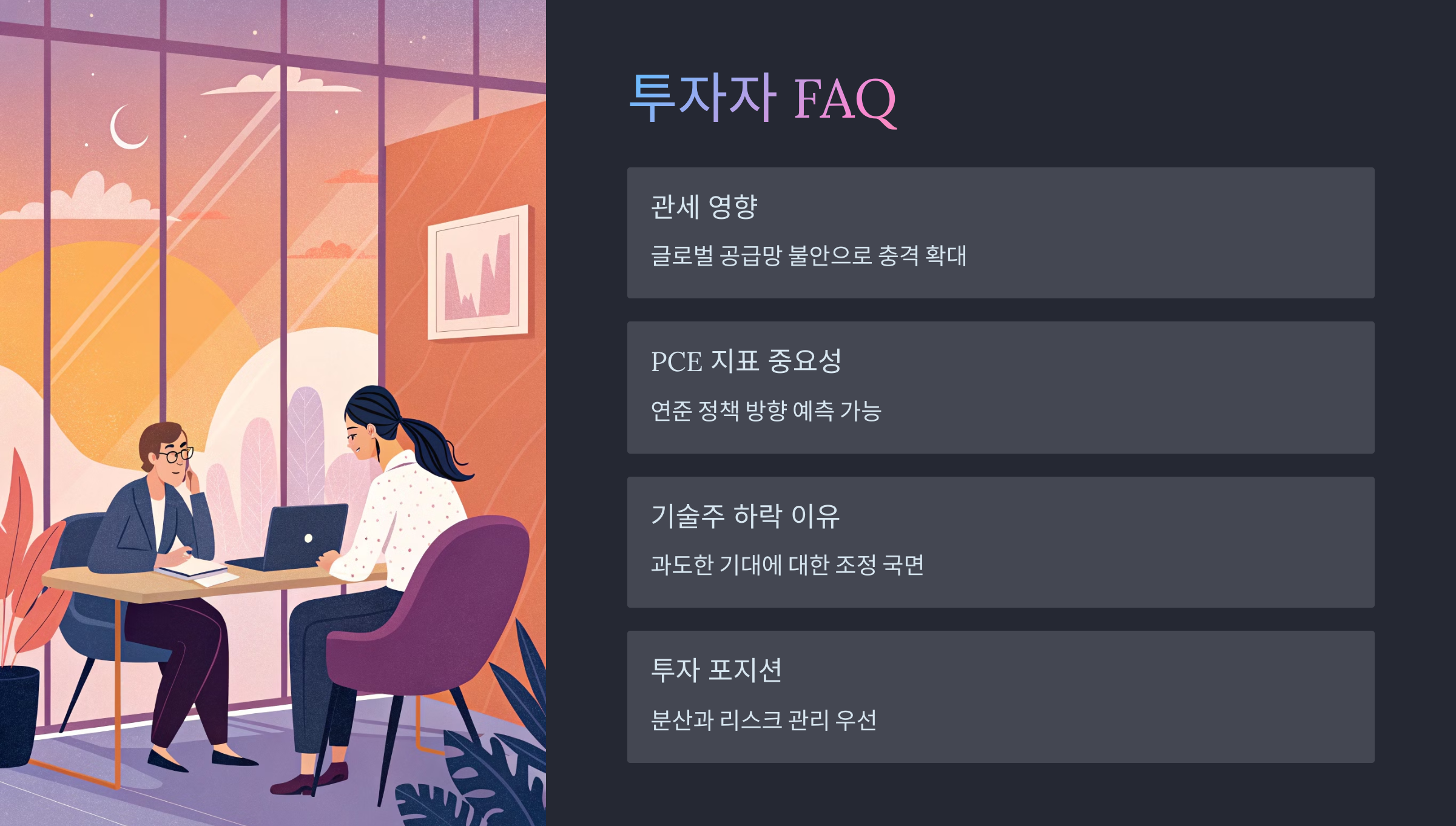 투자자 FAQ

관세 영향

글로벌 공급망 불안으로 충격 확대

PCE 지표 중요성

연준 정책 방향 예측 가능

기술주 하락 이유

과도한 기대에 대한 조정 국면

투자 포지션

분산과 리스크 관리 우선